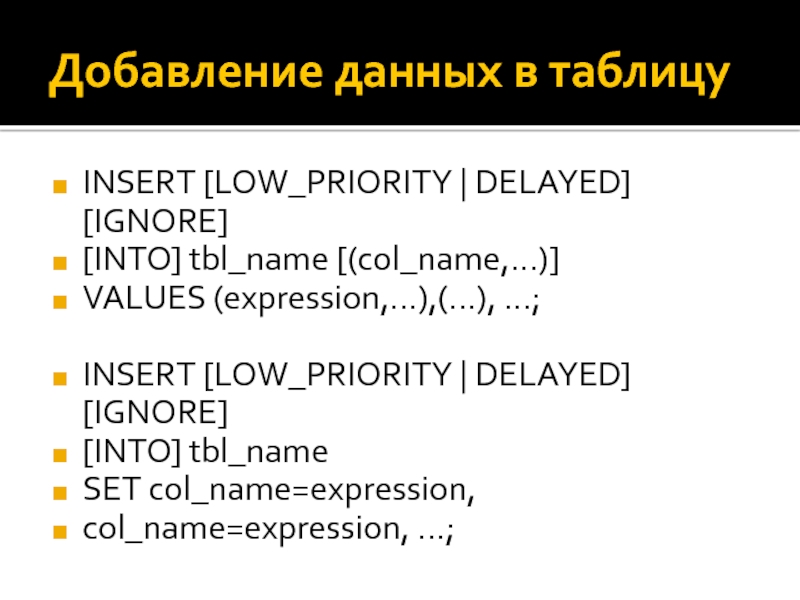 Добавление данных в таблицу

INSERT [LOW_PRIORITY | DELAYED] [IGNORE]
[INTO] tbl_name [(col_name,...)]
VALUES (expression,...),(...), ...;

INSERT [LOW_PRIORITY | DELAYED] [IGNORE]
[INTO] tbl_name
SET col_name=expression,
col_name=expression, ...;